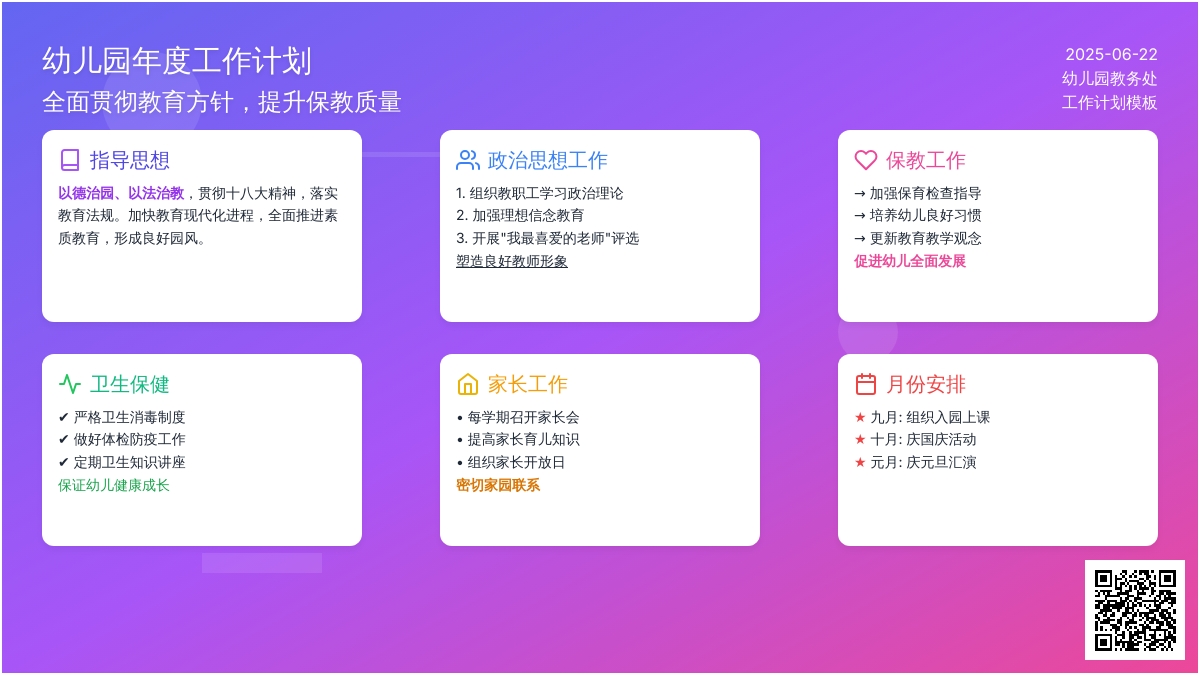 幼儿园年度工作计划
全面贯彻教育方针，提升保教质量

2025-06-22
幼儿园教务处
工作计划模板

指导思想
以德治园、以法治教，贯彻十八大精神，落实教育法规。加快教育现代化进程，全面推进素质教育，形成良好园风。

政治思想工作
1. 组织教职工学习政治理论
2. 加强理想信念教育
3. 开展"我最喜爱的老师"评选
塑造良好教师形象

保教工作
→ 加强保育检查指导
→ 培养幼儿良好习惯
→ 更新教育教学观念
促进幼儿全面发展

卫生保健
✔ 严格卫生消毒制度
✔ 做好体检防疫工作
✔ 定期卫生知识讲座
保证幼儿健康成长

家长工作
• 每学期召开家长会
• 提高家长育儿知识
• 组织家长开放日
密切家园联系

月份安排
★ 九月: 组织入园上课
★ 十月: 庆国庆活动
★ 元月: 庆元旦汇演